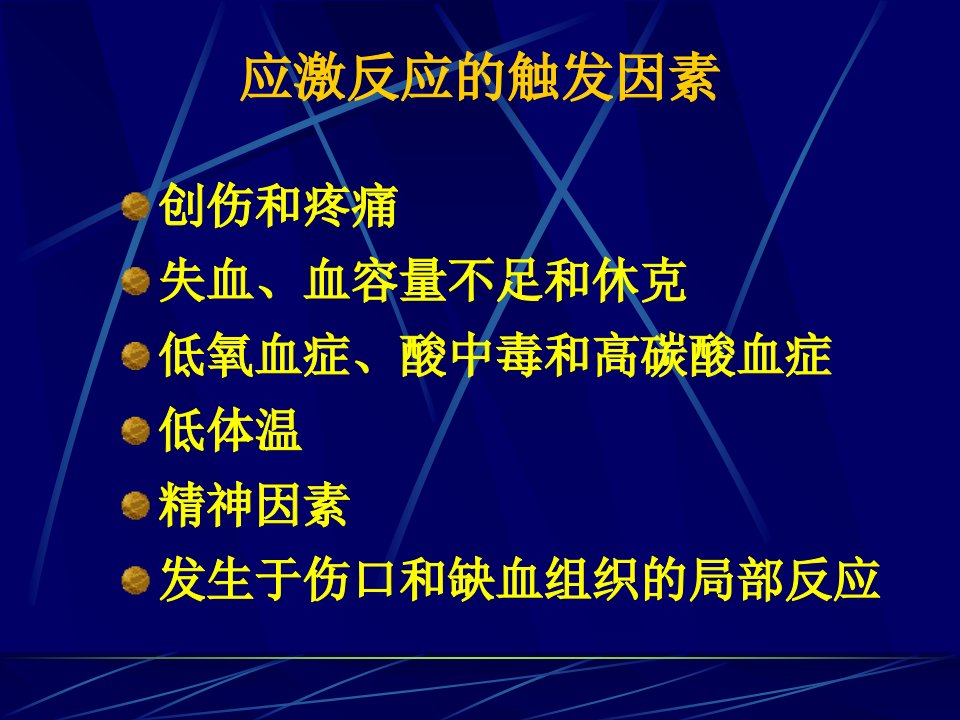 应激反应的触发因素

创伤和疼痛
失血、血容量不足和休克
低氧血症、酸中毒和高碳酸血症
低体温
精神因素
发生于伤口和缺血组织的局部反应